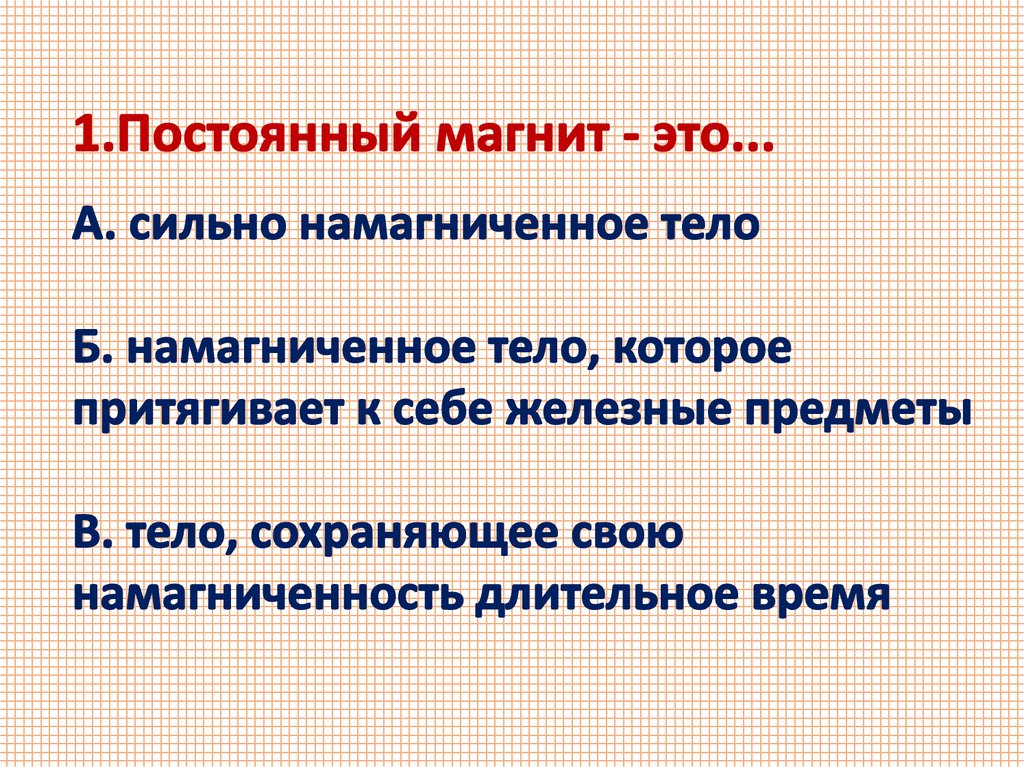 1.Постоянный магнит - это…

А. сильно намагниченное тело

Б. намагниченное тело, которое притягивает к себе железные предметы

В. тело, сохраняющее свою намагниченность длительное время